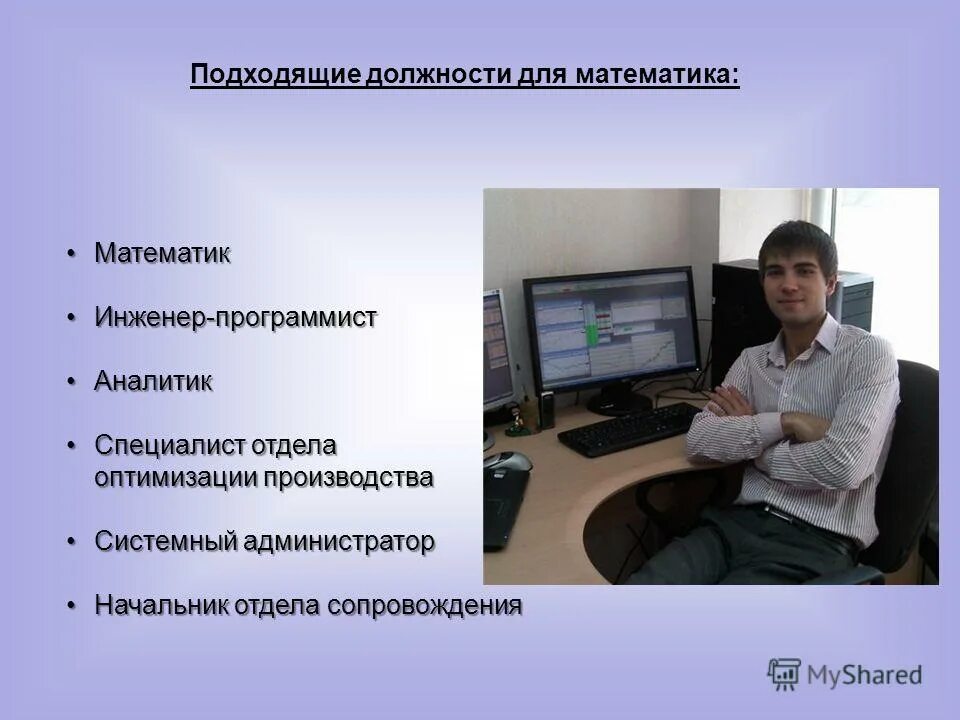 Подходящие должности для математика:

• Математик

• Инженер-программист

• Аналитик

• Специалист отдела оптимизации производства

• Системный администратор

• Начальник отдела сопровождения

MyShared